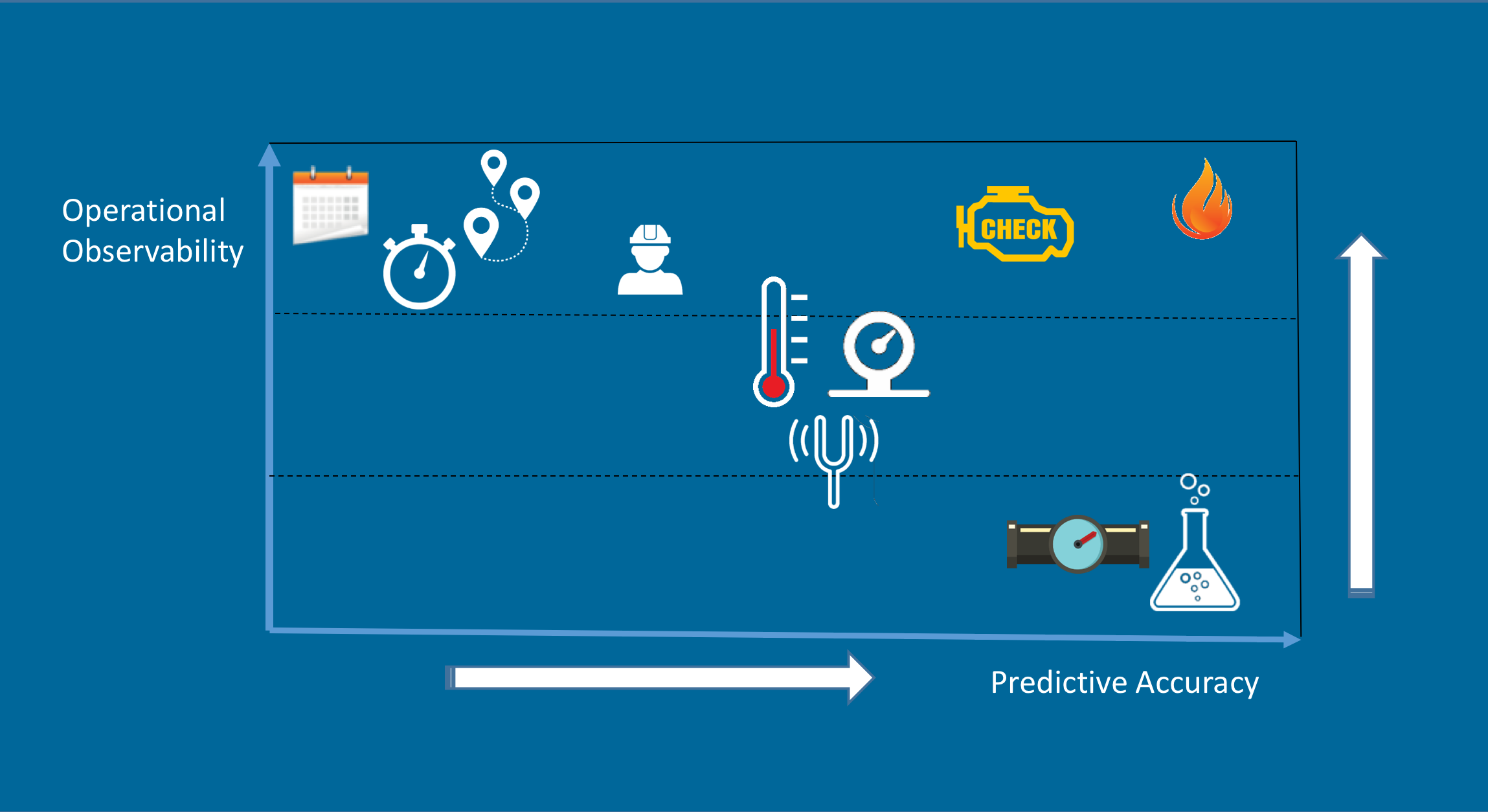 Operational Observability

CHECK

Predictive Accuracy